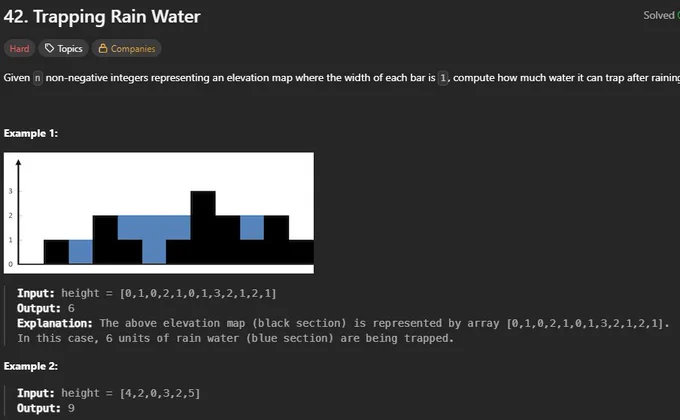 42. Trapping Rain Water

Solved

Hard Topics Companies

Given n non-negative integers representing an elevation map where the width of each bar is 1, compute how much water it can trap after raining

Example 1:

3
2
1
0

Input: height = [0,1,0,2,1,0,1,3,2,1,2,1]
Output: 6
Explanation: The above elevation map (black section) is represented by array [0,1,0,2,1,0,1,3,2,1,2,1]. In this case, 6 units of rain water (blue section) are being trapped.

Example 2:

Input: height = [4,2,0,3,2,5]
Output: 9